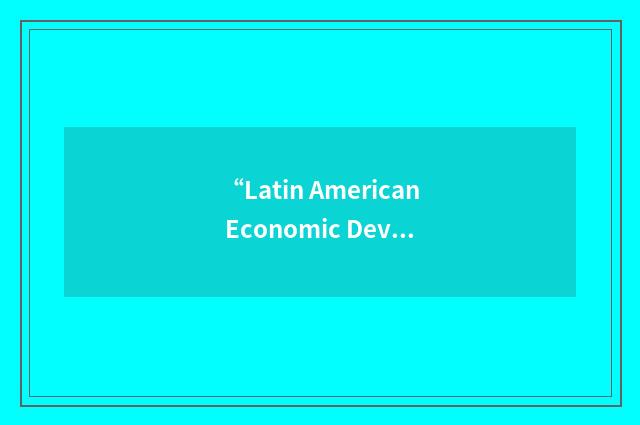 “Latin American Economic Dev…